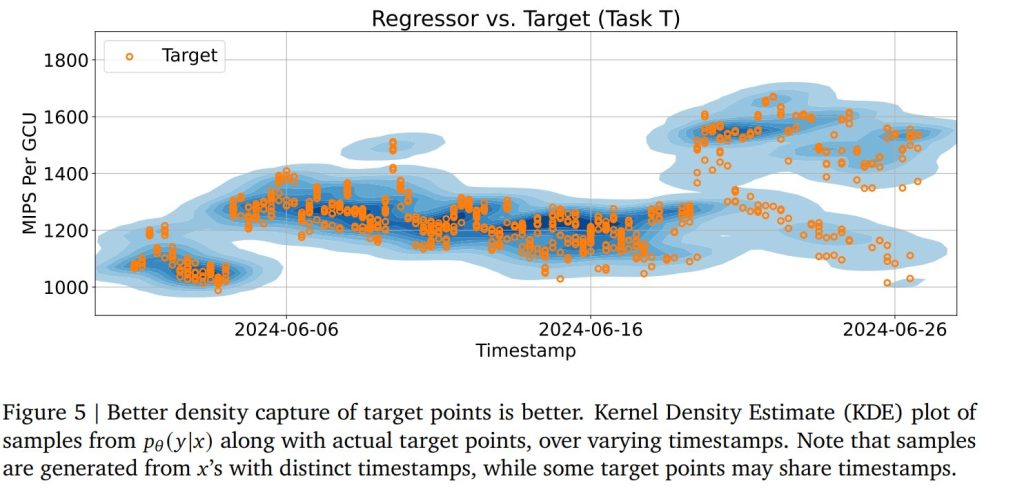 Regressor vs. Target (Task T)

Target

MIPS Per GCU

1800
1600
1400
1200
1000

2024-06-06
2024-06-16
2024-06-26

Timestamp

Figure 5 | Better density capture of target points is better. Kernel Density Estimate (KDE) plot of samples from $p_\theta(y|x)$ along with actual target points, over varying timestamps. Note that samples are generated from $x$'s with distinct timestamps, while some target points may share timestamps.